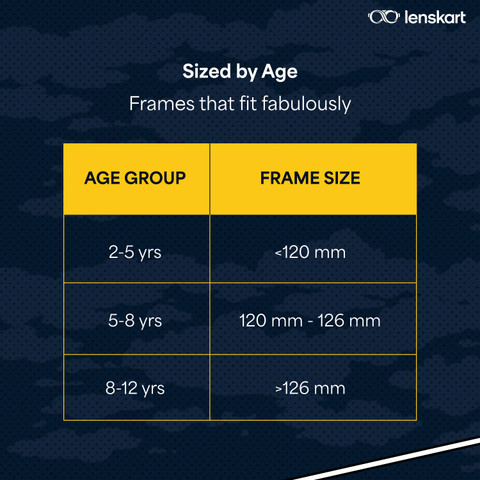 lenskart

Sized by Age

Frames that fit fabulously

| AGE GROUP | FRAME SIZE |
|---|---|
| 2-5 yrs | <120 mm |
| 5-8 yrs | 120 mm - 126 mm |
| 8-12 yrs | >126 mm |